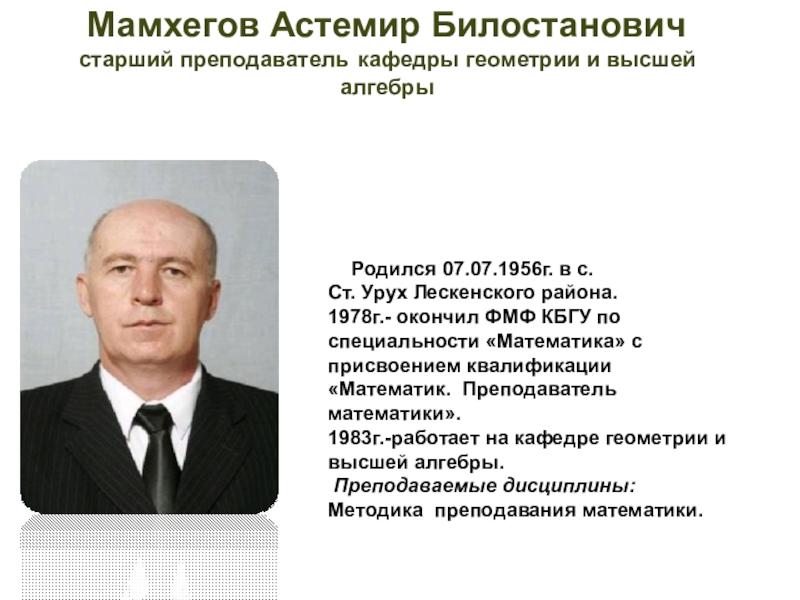 Мамхегов Астемир Билостанович
старший преподаватель кафедры геометрии и высшей алгебры

Родился 07.07.1956г. в с. Ст. Урух Лескенского района.
1978г.- окончил ФМФ КБГУ по специальности «Математика» с присвоением квалификации «Математик. Преподаватель математики».
1983г.-работает на кафедре геометрии и высшей алгебры.
Преподаваемые дисциплины:
Методика преподавания математики.